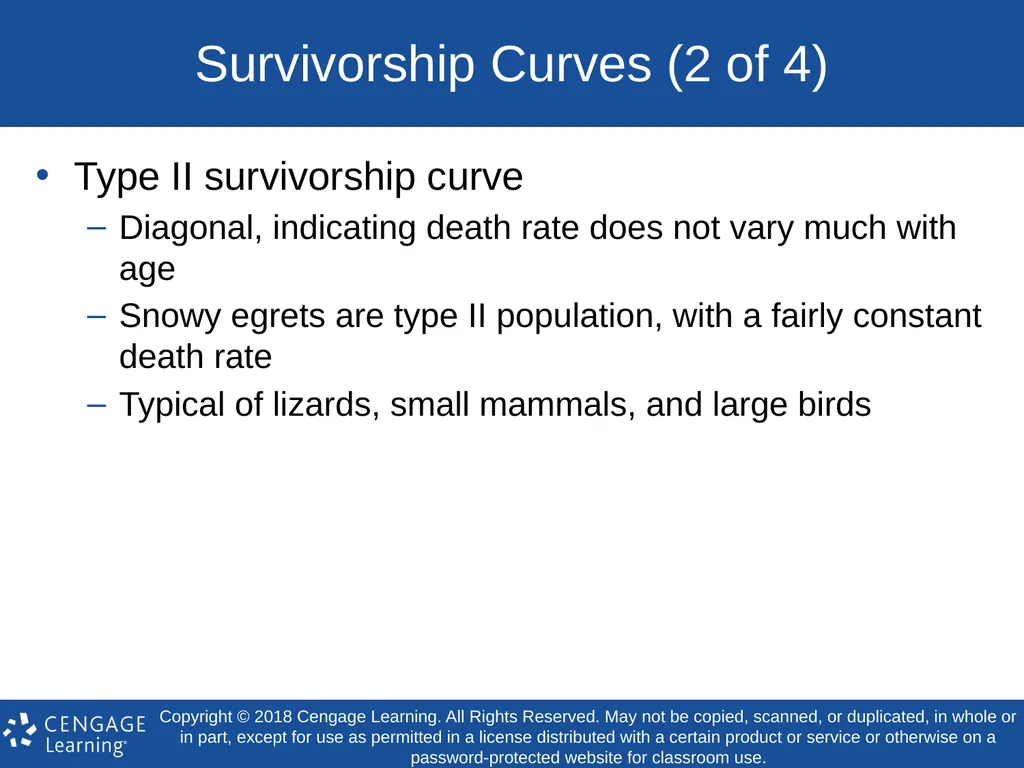 Survivorship Curves (2 of 4)

• Type II survivorship curve

– Diagonal, indicating death rate does not vary much with age

– Snowy egrets are type II population, with a fairly constant death rate

– Typical of lizards, small mammals, and large birds

CENGAGE Learning®

Copyright © 2018 Cengage Learning. All Rights Reserved. May not be copied, scanned, or duplicated, in whole or in part, except for use as permitted in a license distributed with a certain product or service or otherwise on a password-protected website for classroom use.